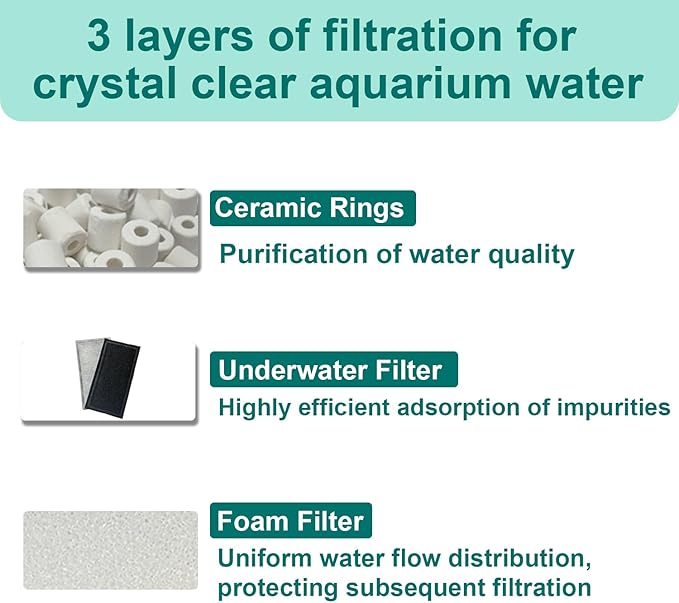 3 layers of filtration for crystal clear aquarium water

Ceramic Rings
Purification of water quality

Underwater Filter
Highly efficient adsorption of impurities

Foam Filter
Uniform water flow distribution, protecting subsequent filtration